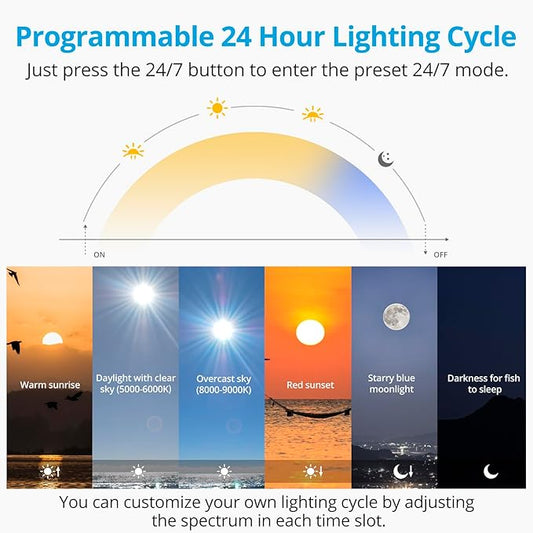 Programmable 24 Hour Lighting Cycle
Just press the 24/7 button to enter the preset 24/7 mode.

ON
OFF

Warm sunrise

Daylight with clear sky (5000-6000K)

Overcast sky (8000-9000K)

Red sunset

Starry blue moonlight

Darkness for fish to sleep

You can customize your own lighting cycle by adjusting the spectrum in each time slot.